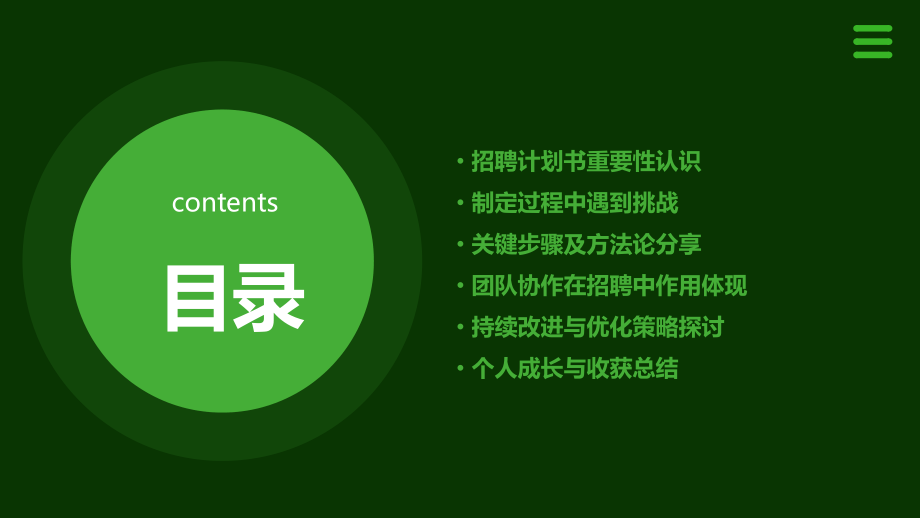 contents

目录

• 招聘计划书重要性认识
• 制定过程中遇到挑战
• 关键步骤及方法论分享
• 团队协作在招聘中作用体现
• 持续改进与优化策略探讨
• 个人成长与收获总结